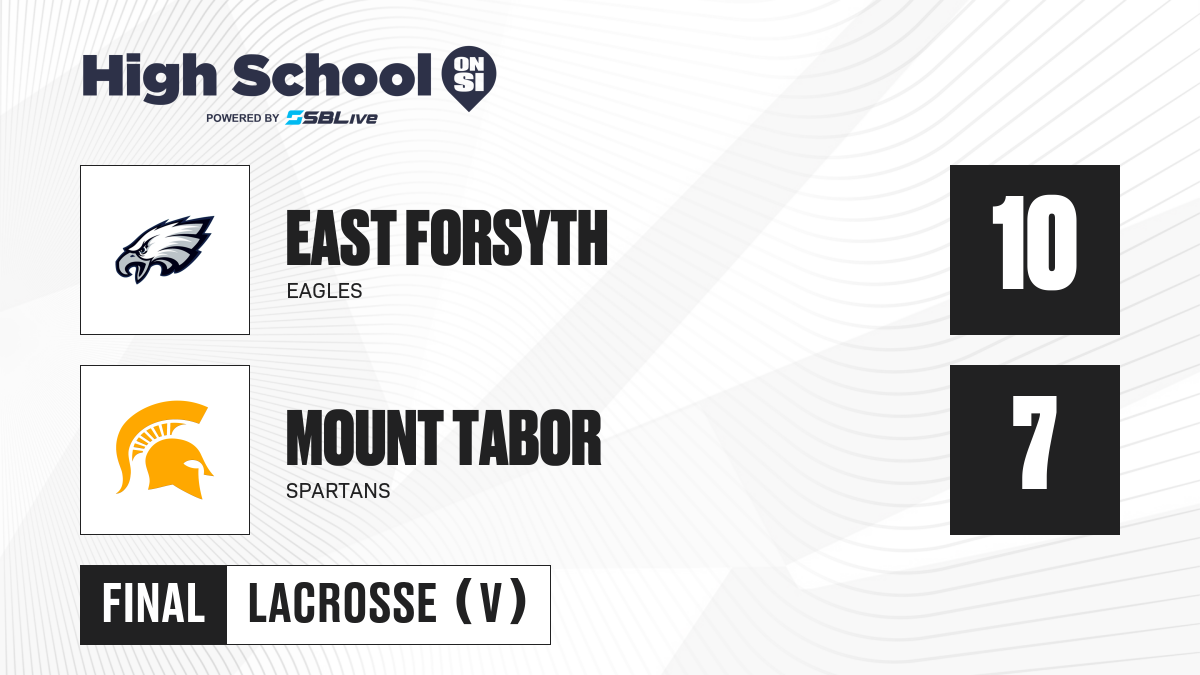 High School ON SI
POWERED BY SBLive

EAST FORSYTH
EAGLES
10

MOUNT TABOR
SPARTANS
7

FINAL
LACROSSE (V)